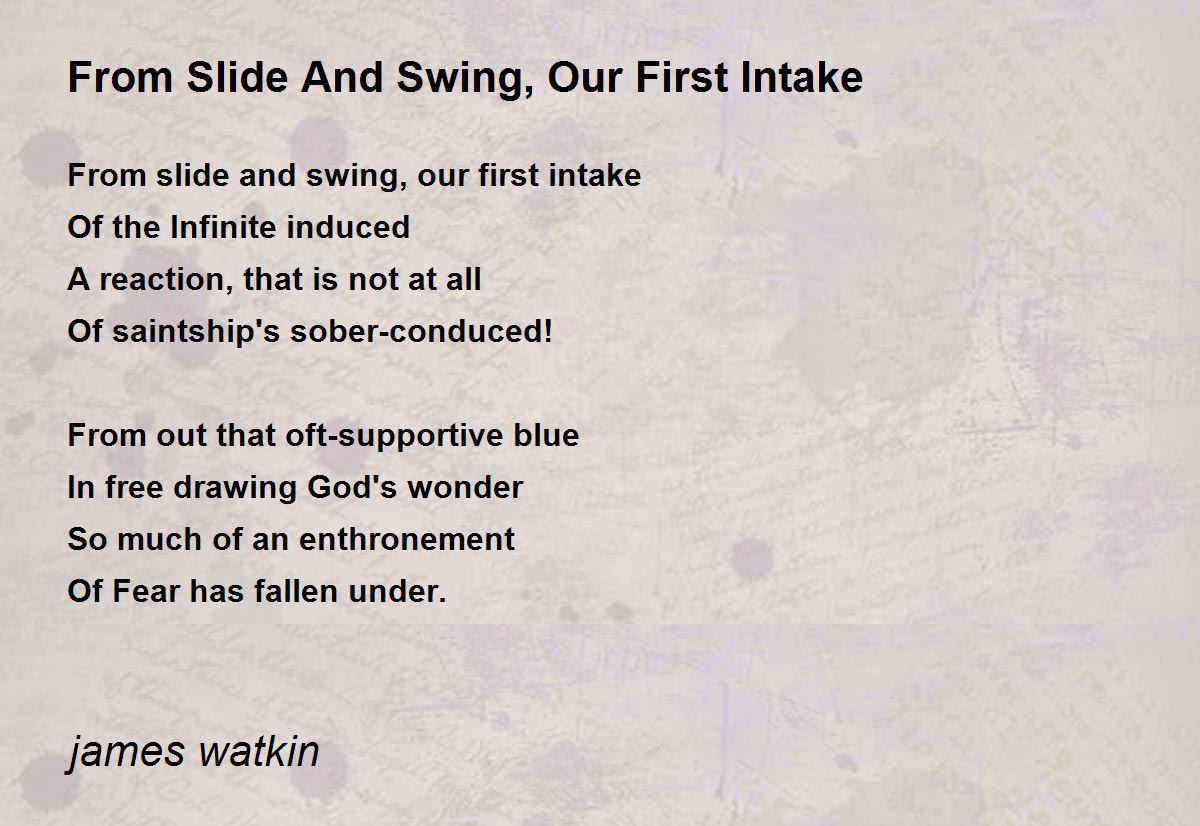 From Slide And Swing, Our First Intake

From slide and swing, our first intake
Of the Infinite induced
A reaction, that is not at all
Of saintship's sober-conduced!

From out that oft-supportive blue
In free drawing God's wonder
So much of an enthronement
Of Fear has fallen under.

james watkin